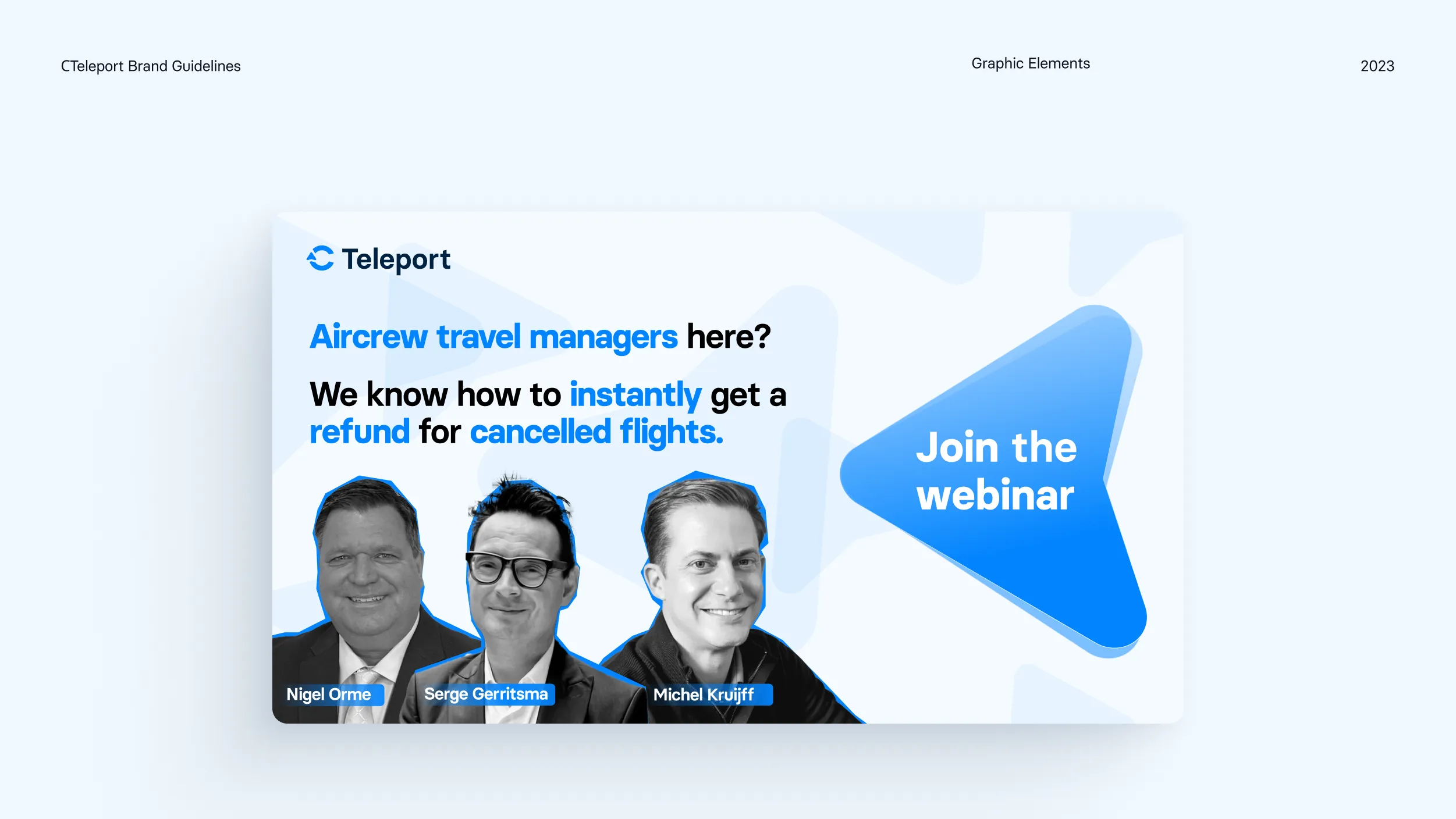 CTeleport Brand Guidelines

Graphic Elements

2023

Teleport

Aircrew travel managers here?

We know how to instantly get a refund for cancelled flights.

Join the webinar

Nigel Orme

Serge Gerritsma

Michel Kruijff